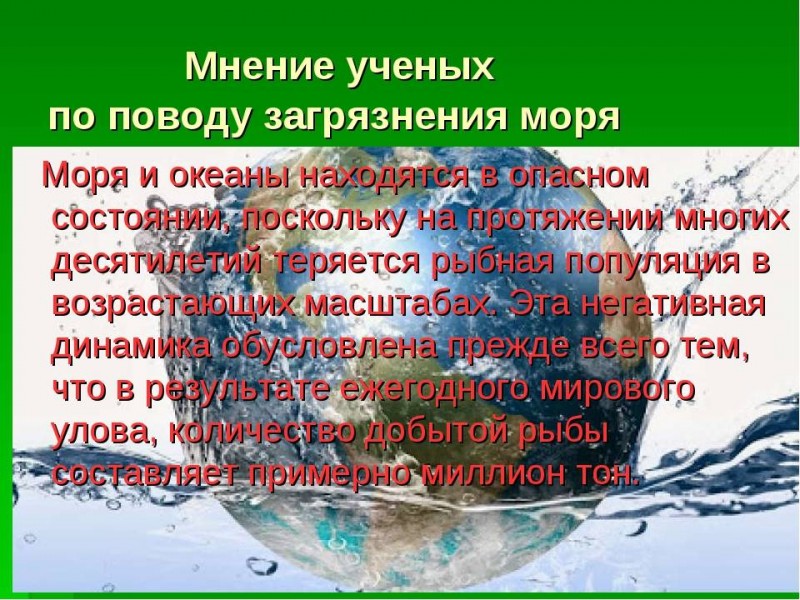 Мнение ученых по поводу загрязнения моря

Моря и океаны находятся в опасном состоянии, поскольку на протяжении многих десятилетий теряется рыбная популяция в возрастающих масштабах. Эта негативная динамика обусловлена прежде всего тем, что в результате ежегодного мирового улова, количество добытой рыбы составляет примерно миллион тон.